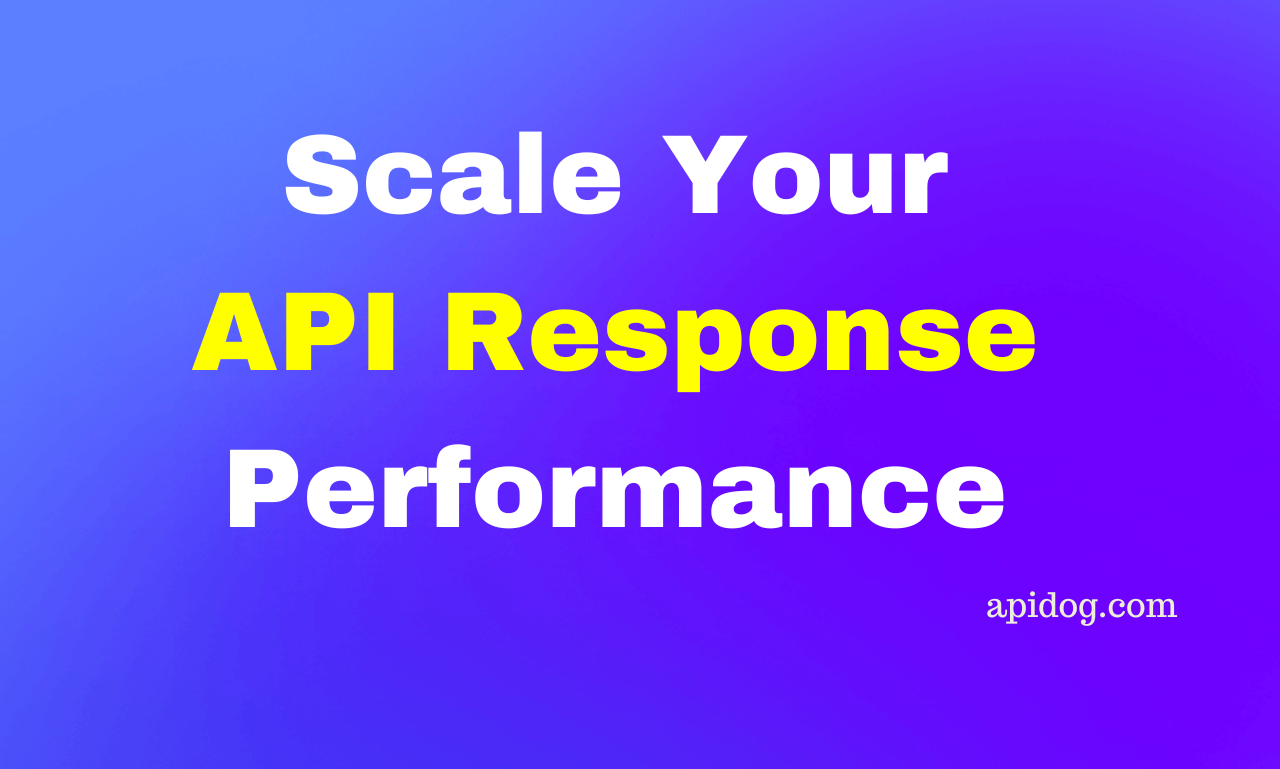 Scale Your
API Response
Performance

apidog.com